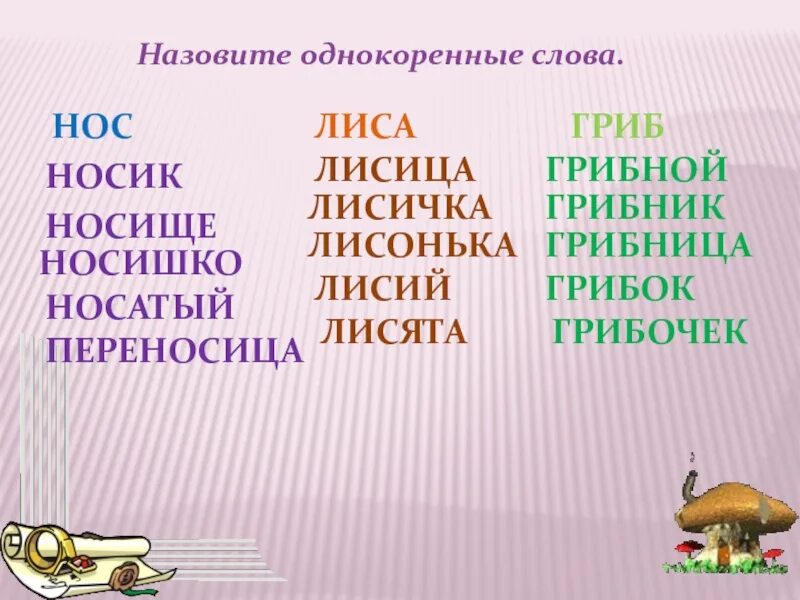 Назовите однокоренные слова.

НОС
НОСИК
НОСИЩЕ
НОСИШКО
НОСАТЫЙ
ПЕРЕНОСИЦА

ЛИСА
ЛИСИЦА
ЛИСИЧКА
ЛИСОНЬКА
ЛИСИЙ
ЛИСЯТА

ГРИБ
ГРИБНОЙ
ГРИБНИК
ГРИБНИЦА
ГРИБОК
ГРИБОЧЕК